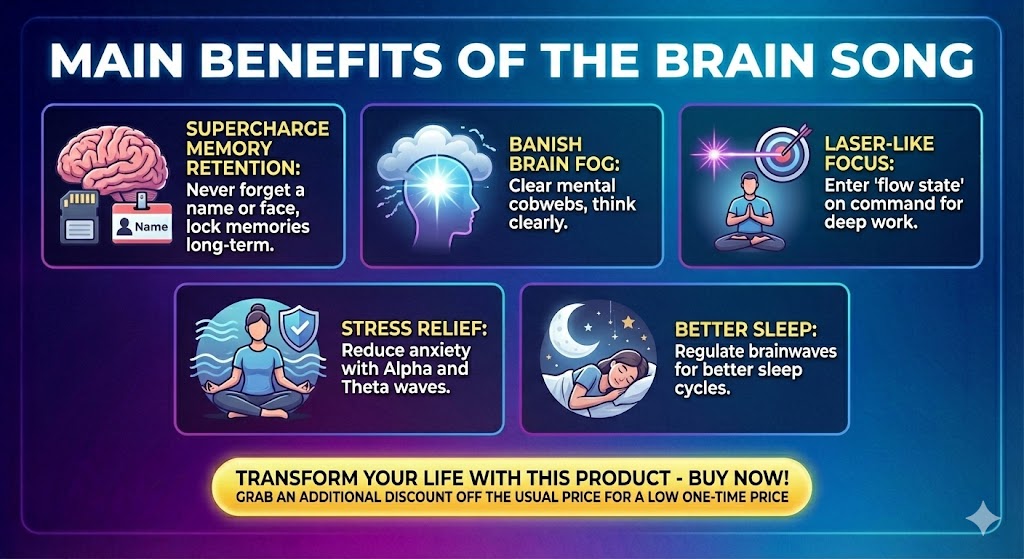 MAIN BENEFITS OF THE BRAIN SONG

Name

SUPERCHARGE MEMORY RETENTION: Never forget a name or face, lock memories long-term.

BANISH BRAIN FOG: Clear mental cobwebs, think clearly.

LASER-LIKE FOCUS: Enter 'flow state' on command for deep work.

STRESS RELIEF: Reduce anxiety with Alpha and Theta waves.

BETTER SLEEP: Regulate brainwaves for better sleep cycles.

TRANSFORM YOUR LIFE WITH THIS PRODUCT - BUY NOW!
GRAB AN ADDITIONAL DISCOUNT OFF THE USUAL PRICE FOR A LOW ONE-TIME PRICE